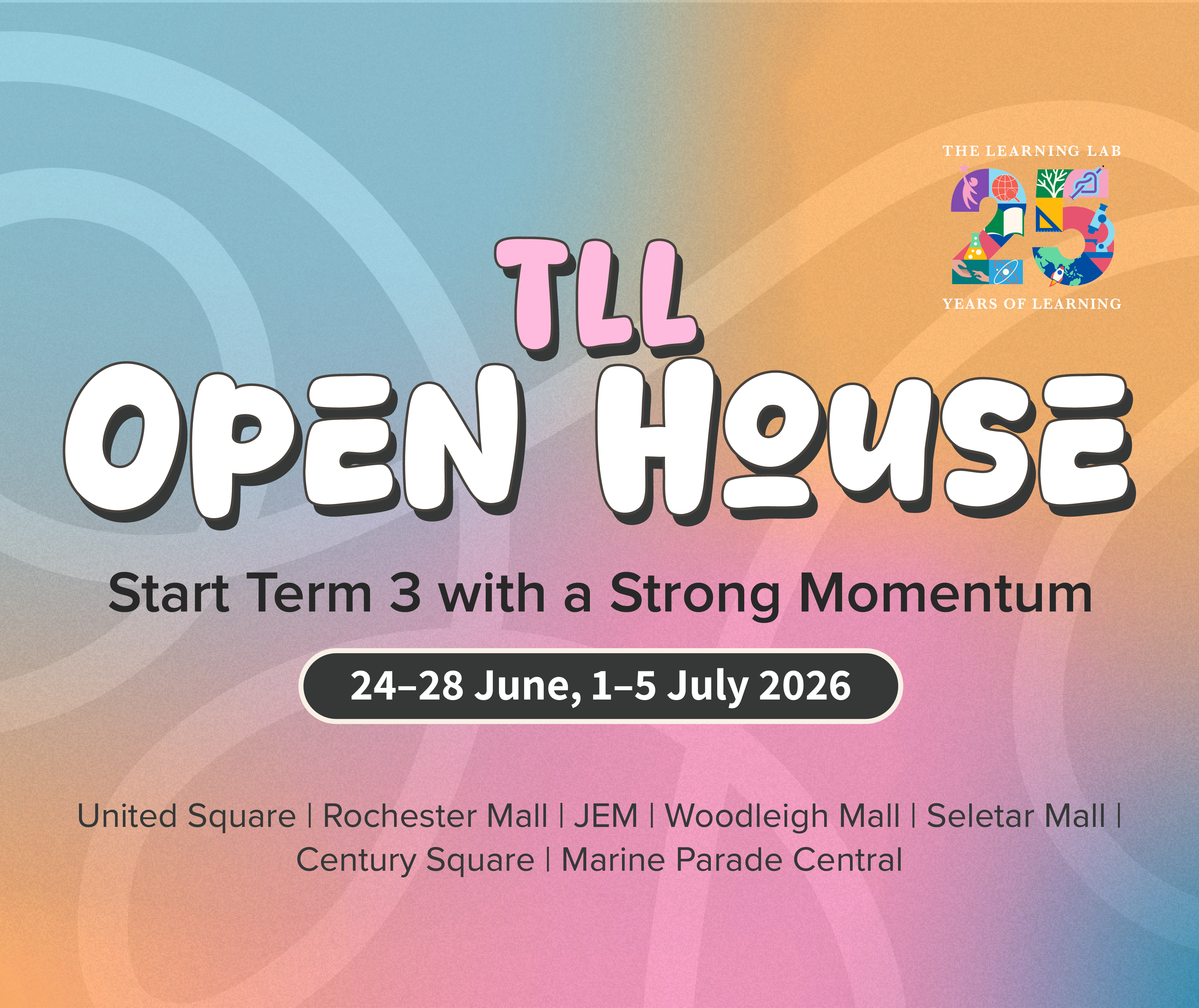 THE LEARNING LAB
25
YEARS OF LEARNING

TLL
OPEN HOUSE

Start Term 3 with a Strong Momentum

24–28 June, 1–5 July 2026

United Square | Rochester Mall | JEM | Woodleigh Mall | Seletar Mall | Century Square | Marine Parade Central